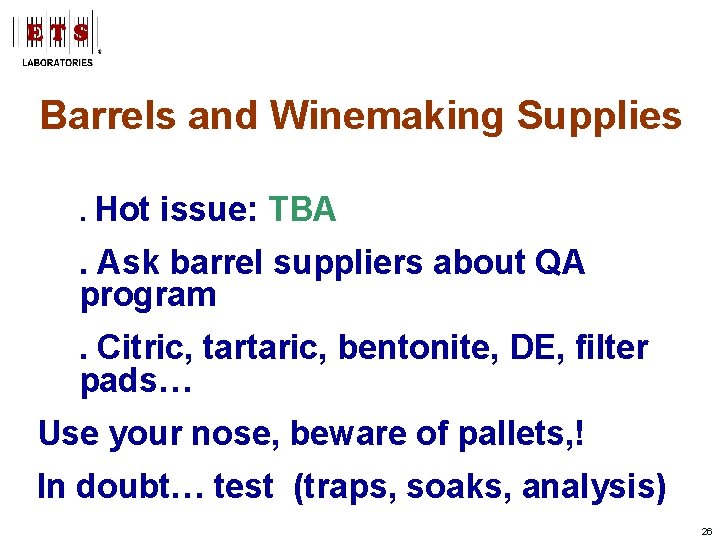 ETS
LABORATORIES

Barrels and Winemaking Supplies

. Hot issue: TBA

. Ask barrel suppliers about QA program

. Citric, tartaric, bentonite, DE, filter pads…

Use your nose, beware of pallets,!

In doubt… test (traps, soaks, analysis)

26